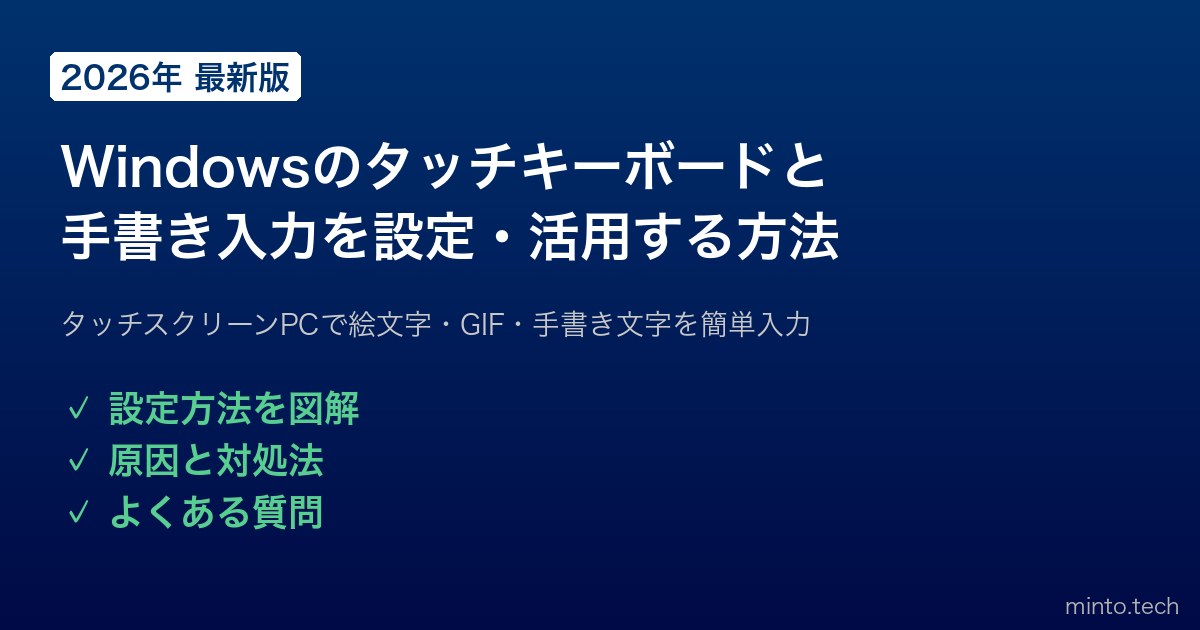 2026年 最新版

Windowsのタッチキーボードと手書き入力を設定・活用する方法

タッチスクリーンPCで絵文字・GIF・手書き文字を簡単入力

✓ 設定方法を図解
✓ 原因と対処法
✓ よくある質問

minto.tech